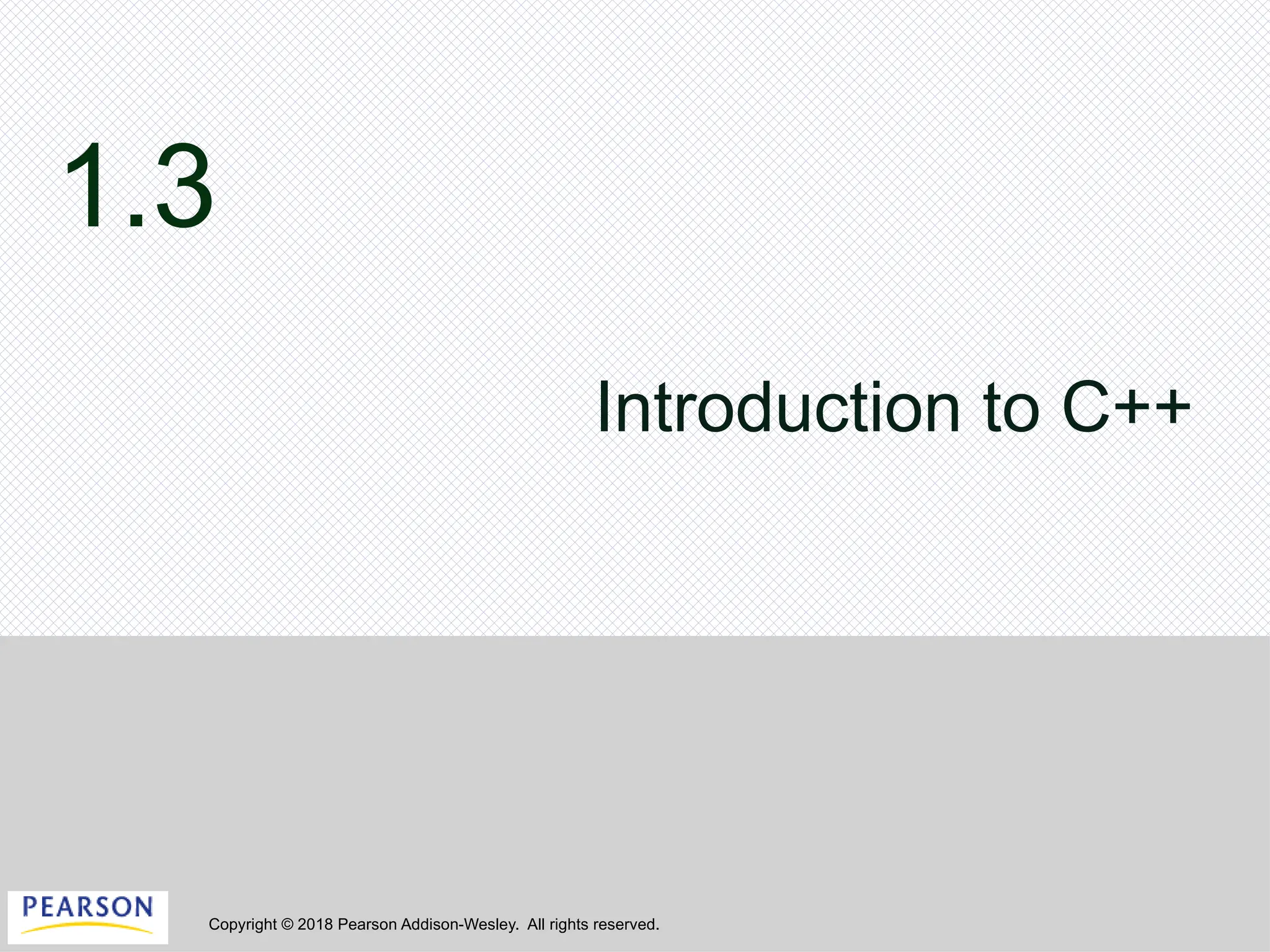 1.3

Introduction to C++

PEARSON

Copyright © 2018 Pearson Addison-Wesley. All rights reserved.